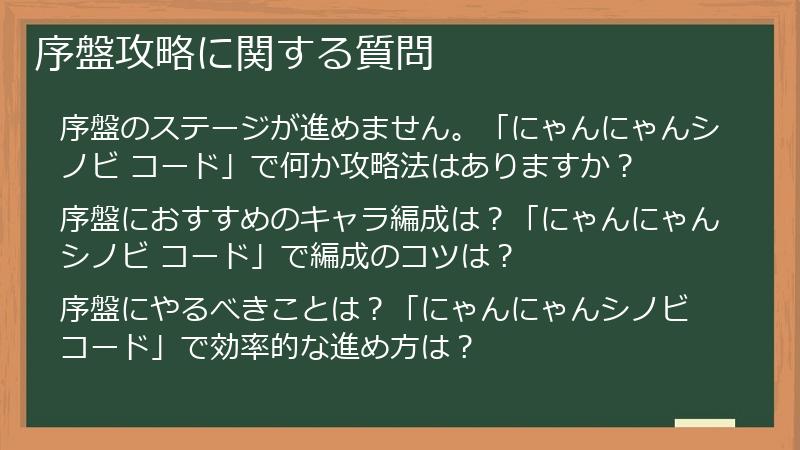 序盤攻略に関する質問

序盤のステージが進めません。「にゃんにゃんシノビ コード」で何か攻略法はありますか？

序盤におすすめのキャラ編成は？「にゃんにゃんシノビ コード」で編成のコツは？

序盤にやるべきことは？「にゃんにゃんシノビ コード」で効率的な進め方は？